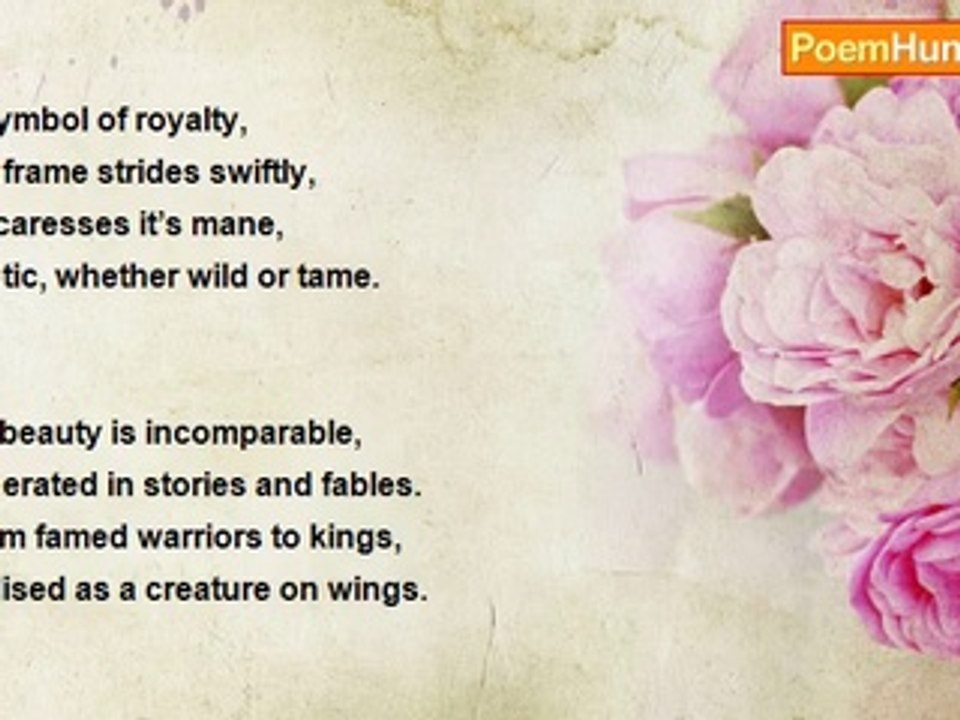 PoemHun

ymbol of royalty,
frame strides swiftly,
caresses it's mane,
tic, whether wild or tame.

beauty is incomparable,
erated in stories and fables.
m famed warriors to kings,
ised as a creature on wings.